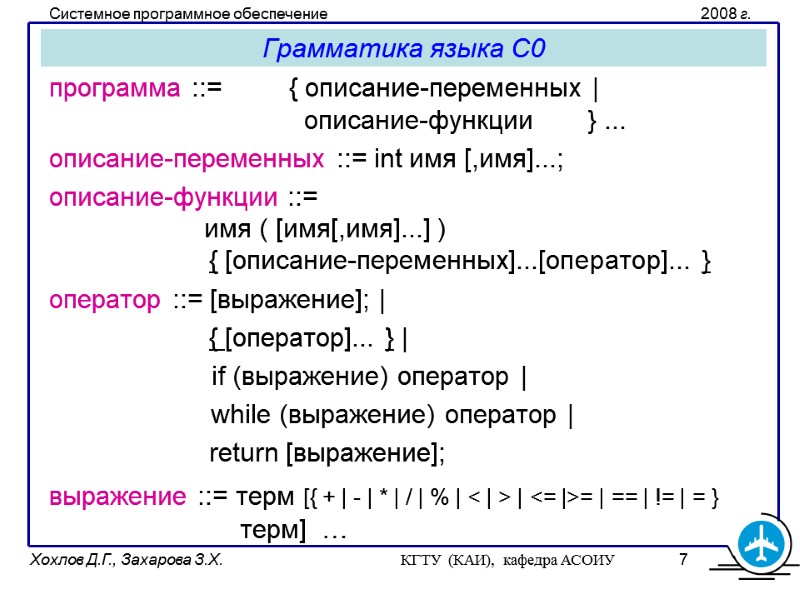 Системное программное обеспечение 2008 г.

Грамматика языка С0

программа ::= { описание-переменных | описание-функции } ...

описание-переменных ::= int имя [,имя]...;

описание-функции ::= имя ( [имя[,имя]...] ) { [описание-переменных]...[оператор]... }

оператор ::= [выражение]; |
{ [оператор]... } |
if (выражение) оператор |
while (выражение) оператор |
return [выражение];

выражение ::= терм [{ + | - | * | / | % | < | > | <= |>= | == | != | = } терм] ...

Хохлов Д.Г., Захарова З.Х. КГТУ (КАИ), кафедра АСОИУ 7